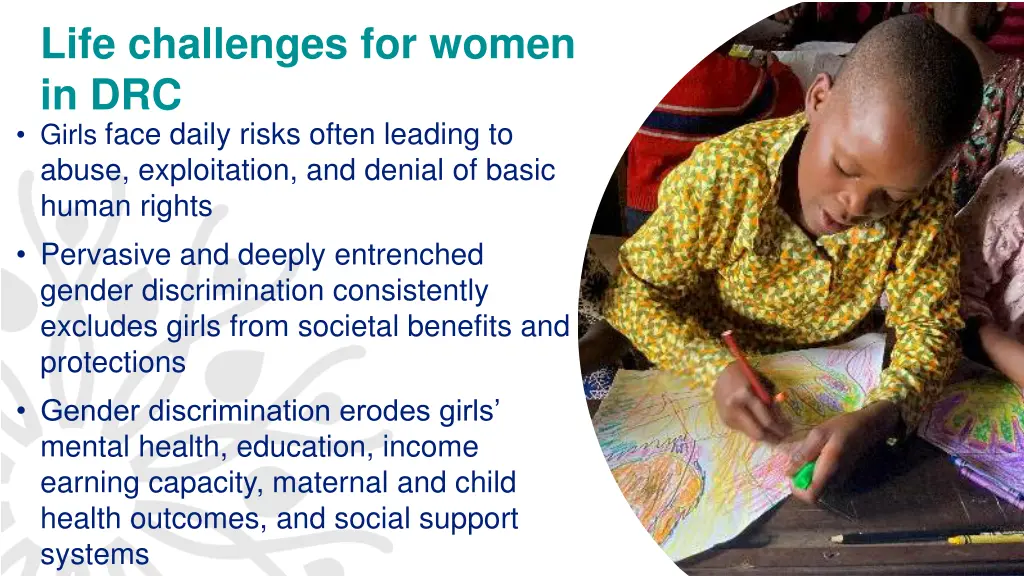 Life challenges for women in DRC

• Girls face daily risks often leading to abuse, exploitation, and denial of basic human rights

• Pervasive and deeply entrenched gender discrimination consistently excludes girls from societal benefits and protections

• Gender discrimination erodes girls' mental health, education, income earning capacity, maternal and child health outcomes, and social support systems